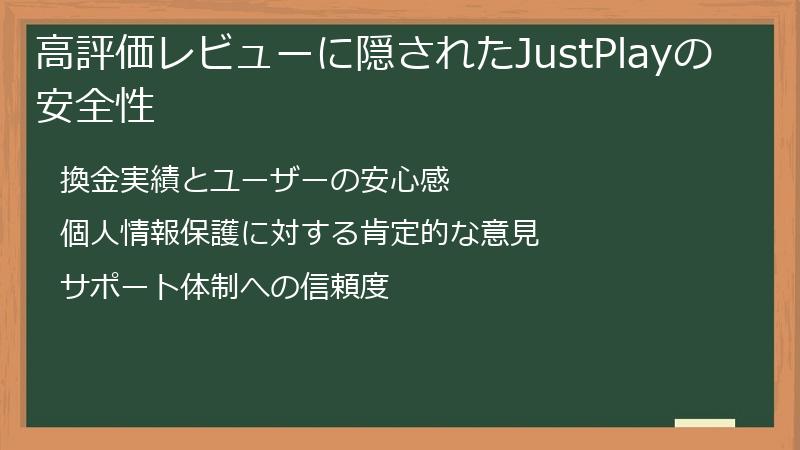 高評価レビューに隠されたJustPlayの安全性

換金実績とユーザーの安心感

個人情報保護に対する肯定的な意見

サポート体制への信頼度